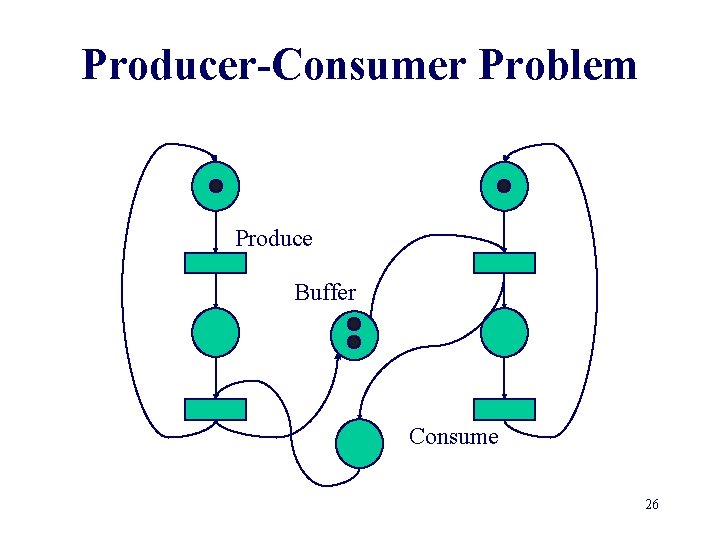 Producer-Consumer Problem

Produce

Buffer

Consume

26